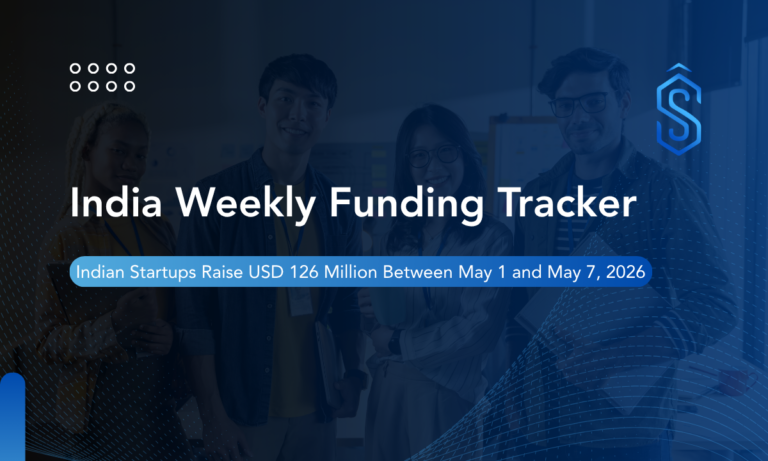 India Weekly Funding Tracker

Indian Startups Raise USD 126 Million Between May 1 and May 7, 2026